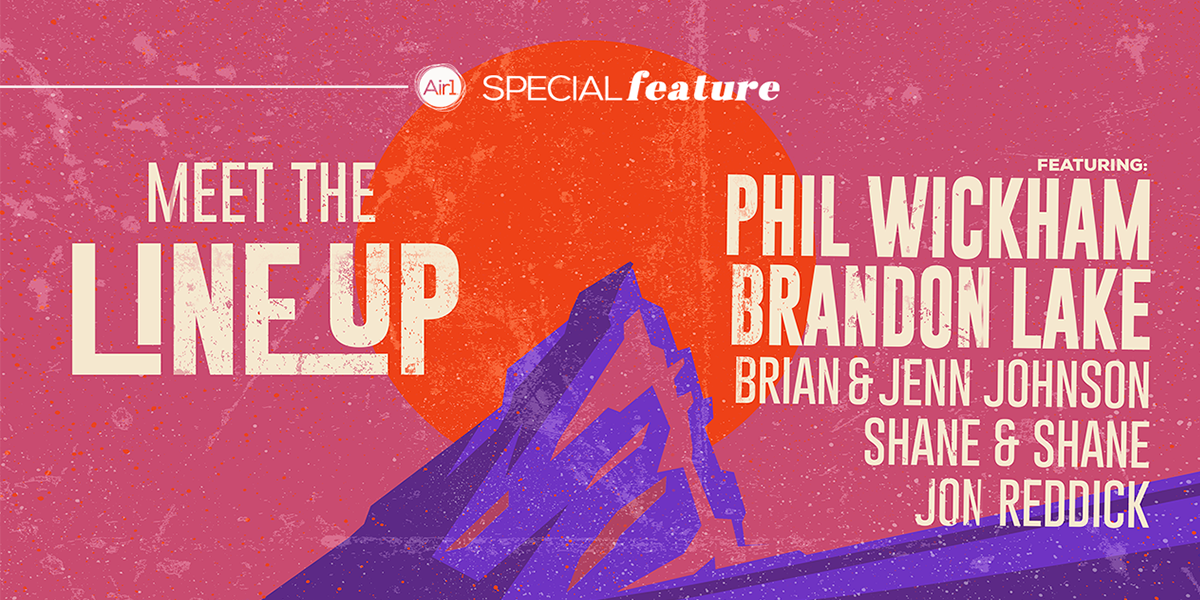 Air1 SPECIAL feature

MEET THE LINE UP

FEATURING:
PHIL WICKHAM
BRANDON LAKE
BRIAN & JENN JOHNSON
SHANE & SHANE
JON REDDICK